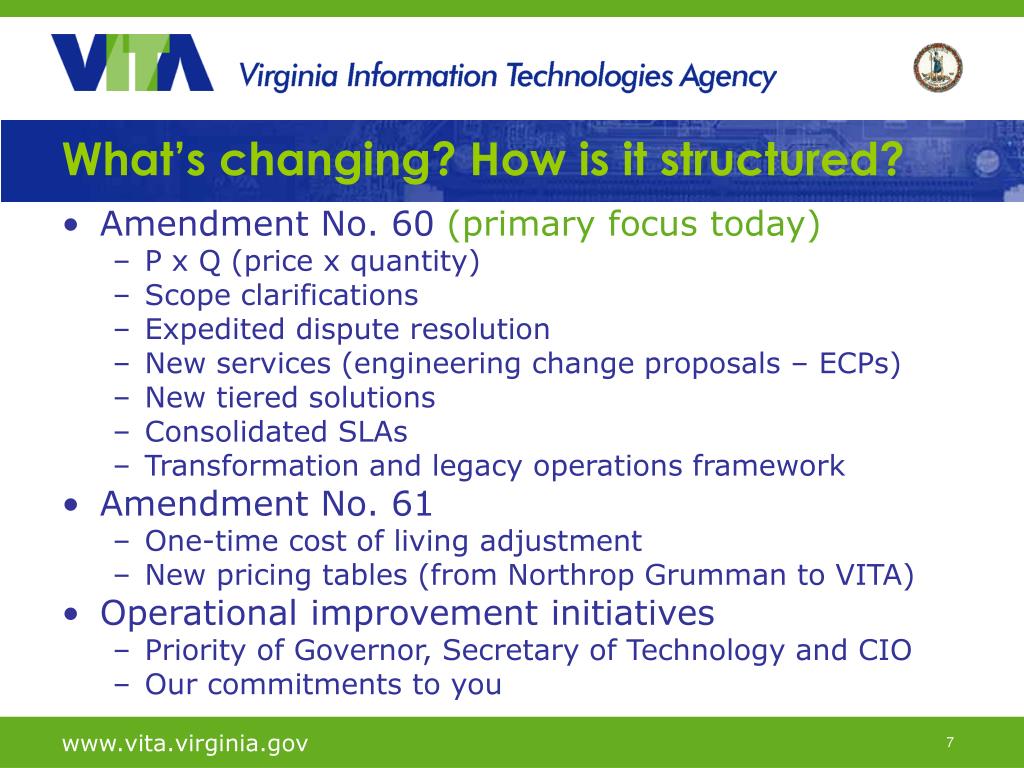 VITA Virginia Information Technologies Agency

What's changing? How is it structured?

• Amendment No. 60 (primary focus today)
  – P x Q (price x quantity)
  – Scope clarifications
  – Expedited dispute resolution
  – New services (engineering change proposals – ECPs)
  – New tiered solutions
  – Consolidated SLAs
  – Transformation and legacy operations framework
• Amendment No. 61
  – One-time cost of living adjustment
  – New pricing tables (from Northrop Grumman to VITA)
• Operational improvement initiatives
  – Priority of Governor, Secretary of Technology and CIO
  – Our commitments to you

www.vita.virginia.gov

7